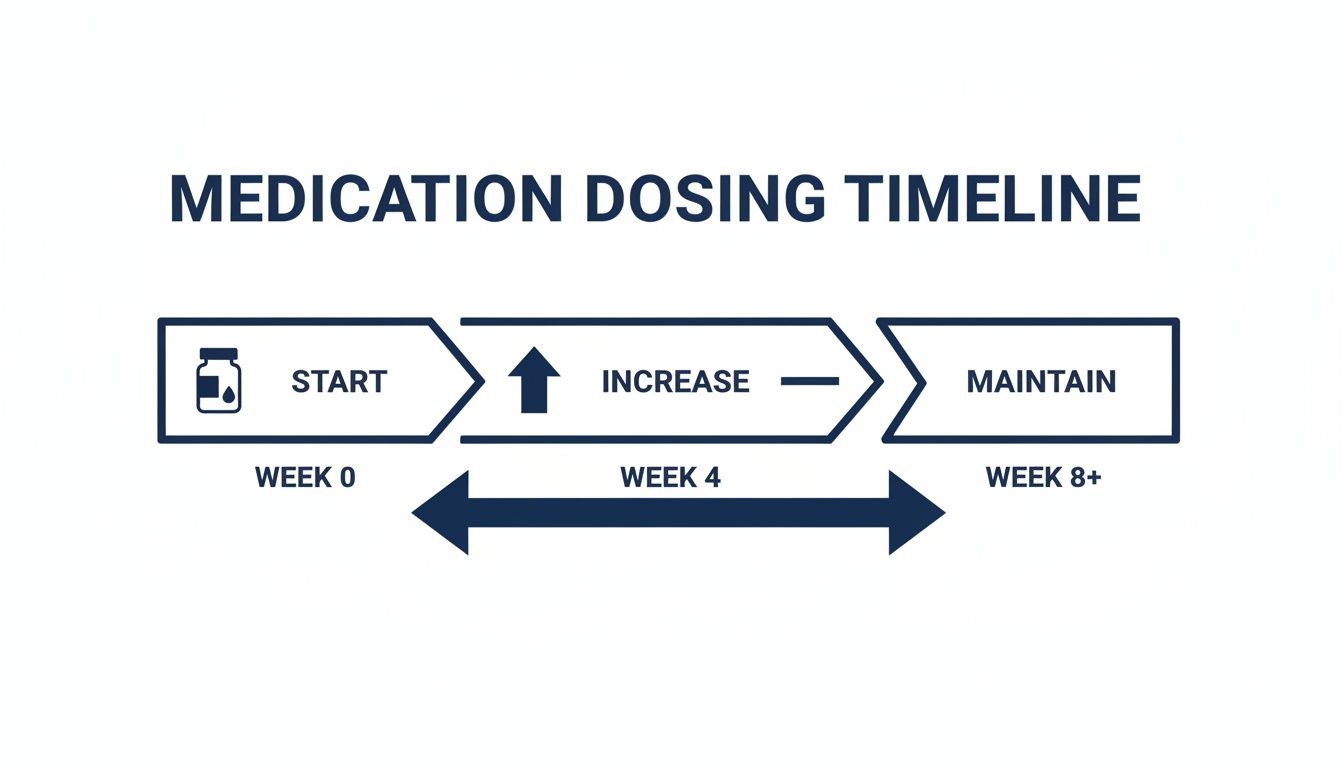 MEDICATION DOSING TIMELINE

START

INCREASE

MAINTAIN

WEEK 0

WEEK 4

WEEK 8+